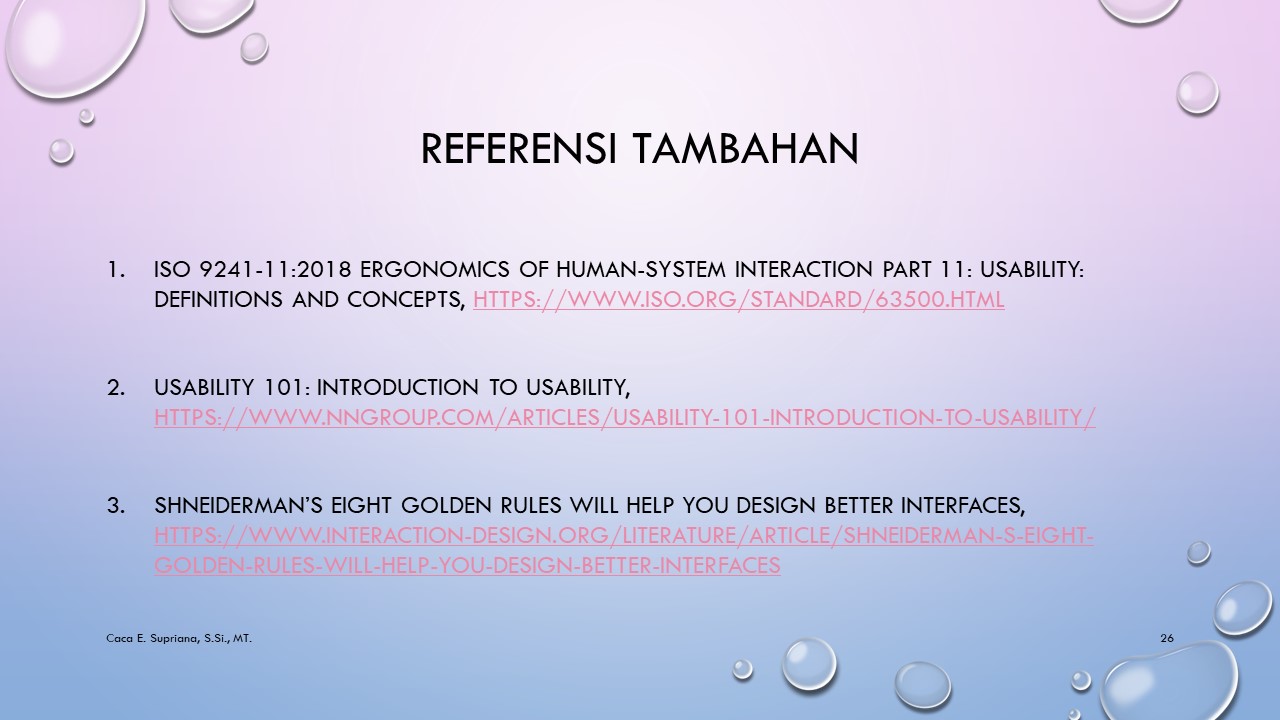 REFERENSI TAMBAHAN

1. ISO 9241-11:2018 ERGONOMICS OF HUMAN-SYSTEM INTERACTION PART 11: USABILITY: DEFINITIONS AND CONCEPTS, HTTPS://WWW.ISO.ORG/STANDARD/63500.HTML

2. USABILITY 101: INTRODUCTION TO USABILITY, HTTPS://WWW.NNGROUP.COM/ARTICLES/USABILITY-101-INTRODUCTION-TO-USABILITY/

3. SHNEIDERMAN'S EIGHT GOLDEN RULES WILL HELP YOU DESIGN BETTER INTERFACES, HTTPS://WWW.INTERACTION-DESIGN.ORG/LITERATURE/ARTICLE/SHNEIDERMAN-S-EIGHT-GOLDEN-RULES-WILL-HELP-YOU-DESIGN-BETTER-INTERFACES

Caca E. Supriana, S.Si., MT.

26